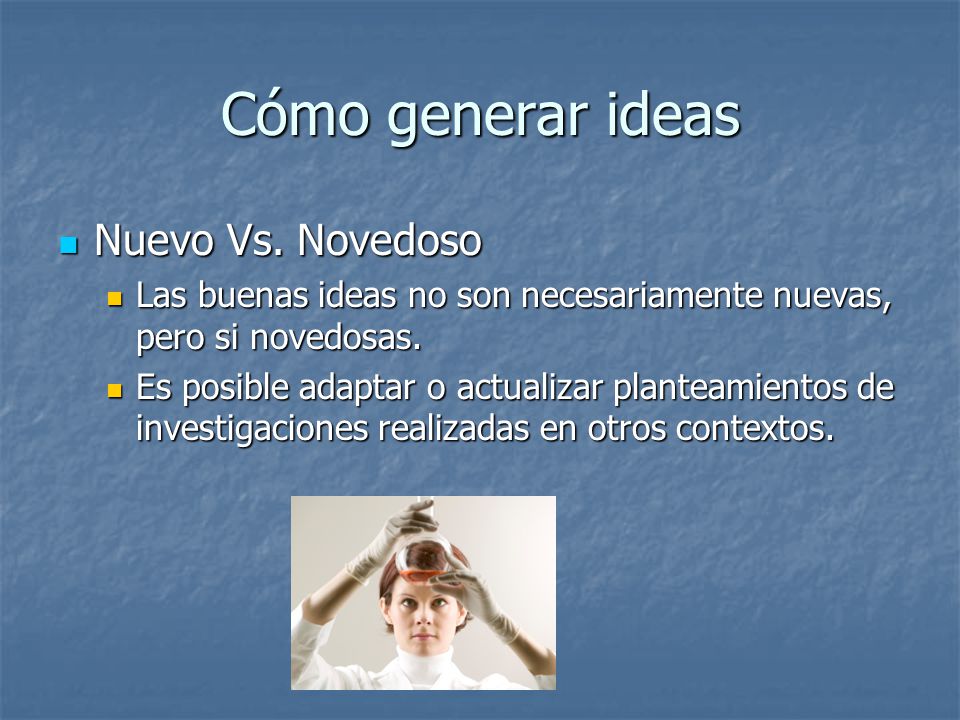 Cómo generar ideas

Nuevo Vs. Novedoso

Las buenas ideas no son necesariamente nuevas, pero si novedosas.

Es posible adaptar o actualizar planteamientos de investigaciones realizadas en otros contextos.